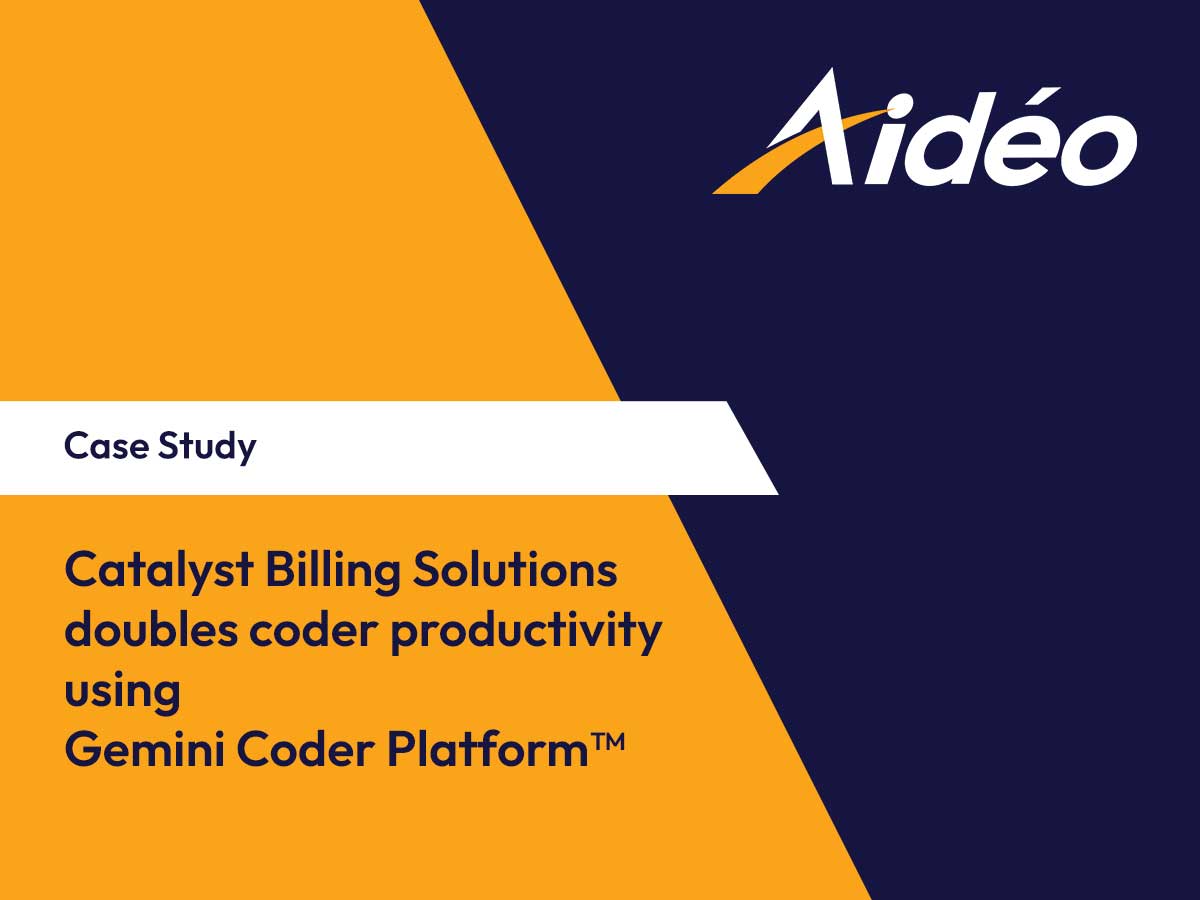 Aidéo

Case Study

Catalyst Billing Solutions doubles coder productivity using Gemini Coder Platform™